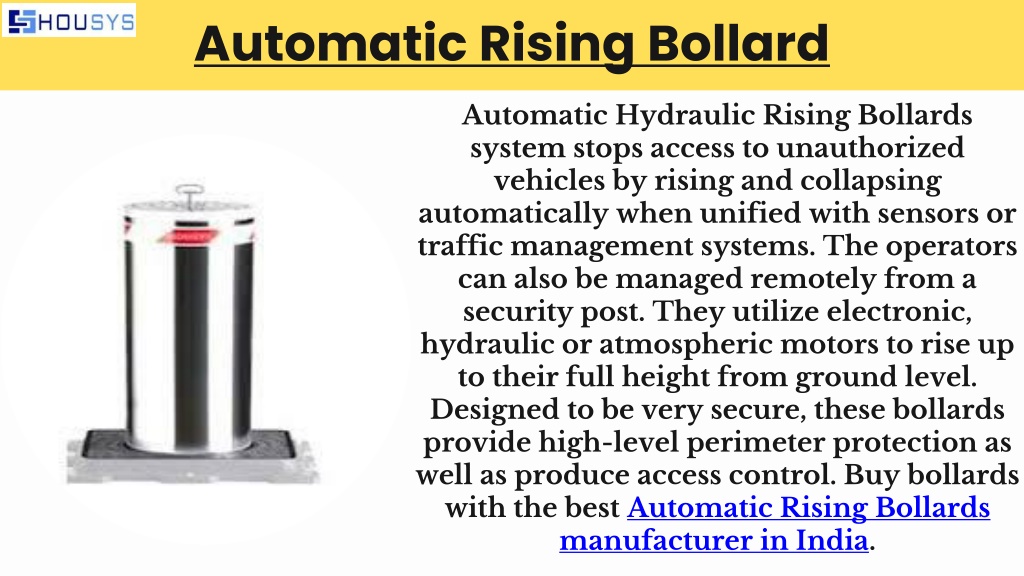 HOUSYS

Automatic Rising Bollard

Automatic Hydraulic Rising Bollards system stops access to unauthorized vehicles by rising and collapsing automatically when unified with sensors or traffic management systems. The operators can also be managed remotely from a security post. They utilize electronic, hydraulic or atmospheric motors to rise up to their full height from ground level. Designed to be very secure, these bollards provide high-level perimeter protection as well as produce access control. Buy bollards with the best Automatic Rising Bollards manufacturer in India.